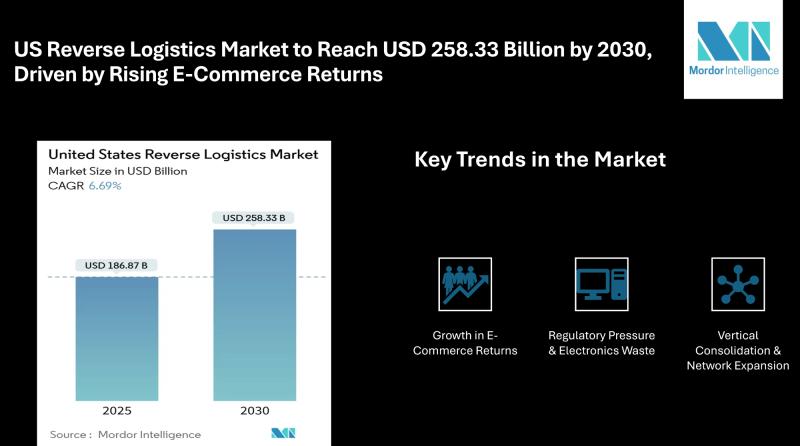 US Reverse Logistics Market to Reach USD 258.33 Billion by 2030, Driven by Rising E-Commerce Returns

Mordor Intelligence

United States Reverse Logistics Market
Market Size in USD Billion
CAGR 6.69%

USD 186.87 B
USD 258.33 B

2025
2030

Source : Mordor Intelligence

Key Trends in the Market

Growth in E-Commerce Returns

Regulatory Pressure & Electronics Waste

Vertical Consolidation & Network Expansion